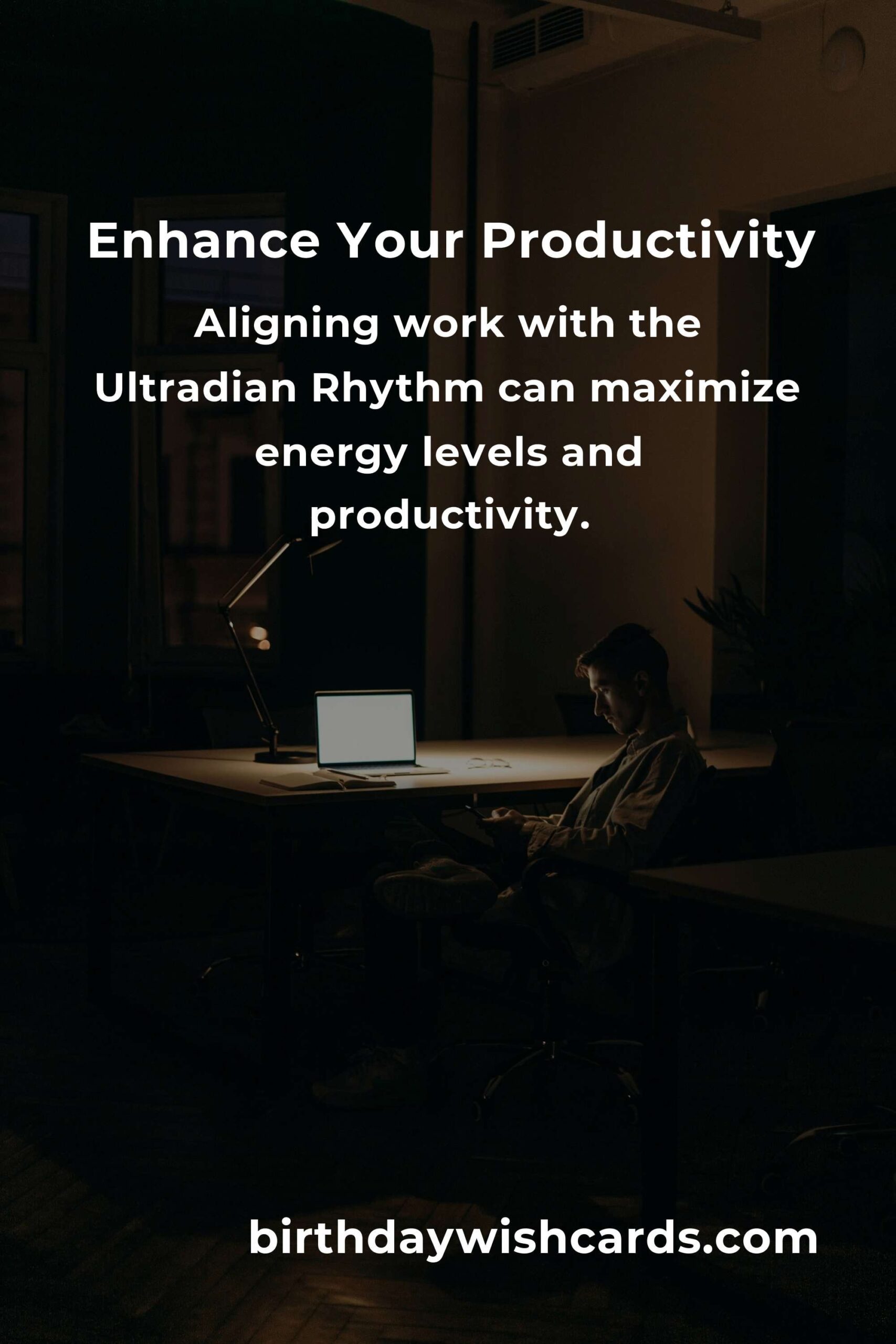 Enhance Your Productivity

Aligning work with the Ultradian Rhythm can maximize energy levels and productivity.

birthdaywishcards.com